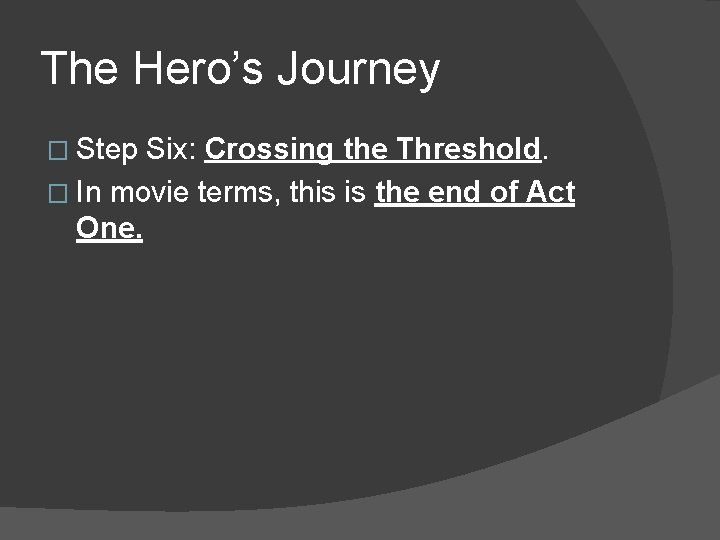 The Hero’s Journey

□ Step Six: Crossing the Threshold.

□ In movie terms, this is the end of Act One.